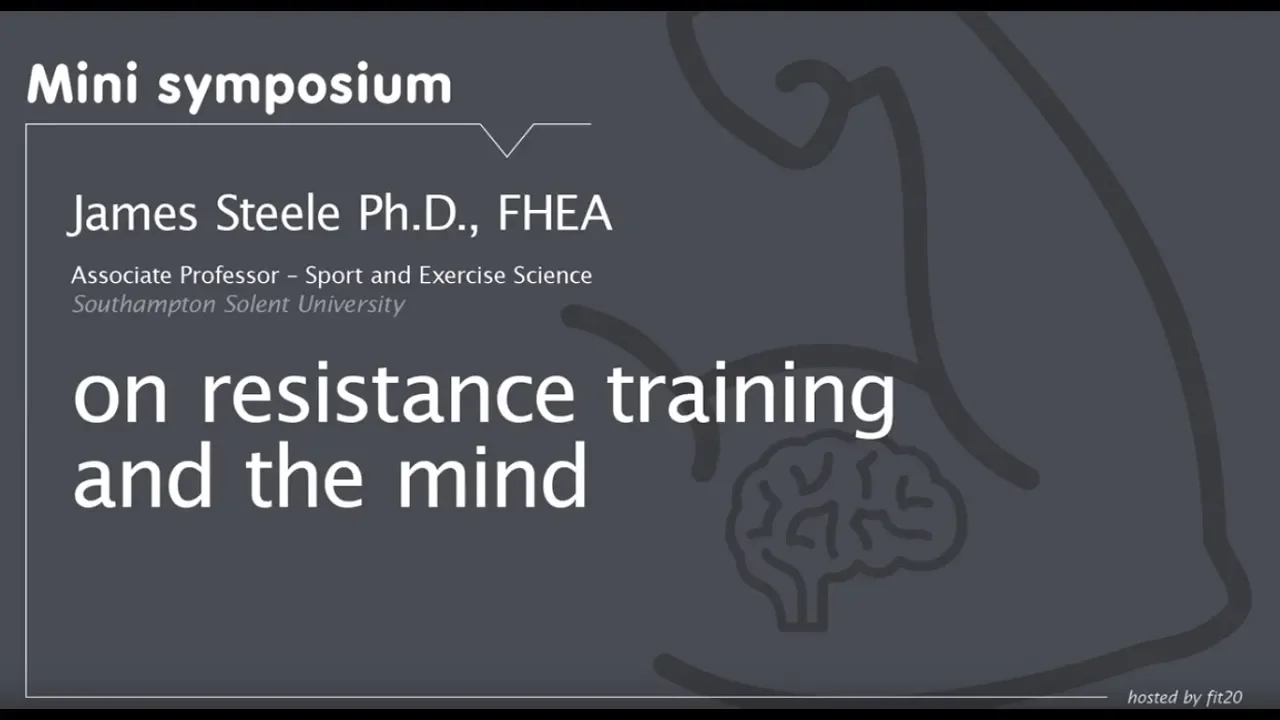 Mini symposium

James Steele Ph.D., FHEA

Associate Professor – Sport and Exercise Science
Southampton Solent University

on resistance training and the mind

hosted by fit20